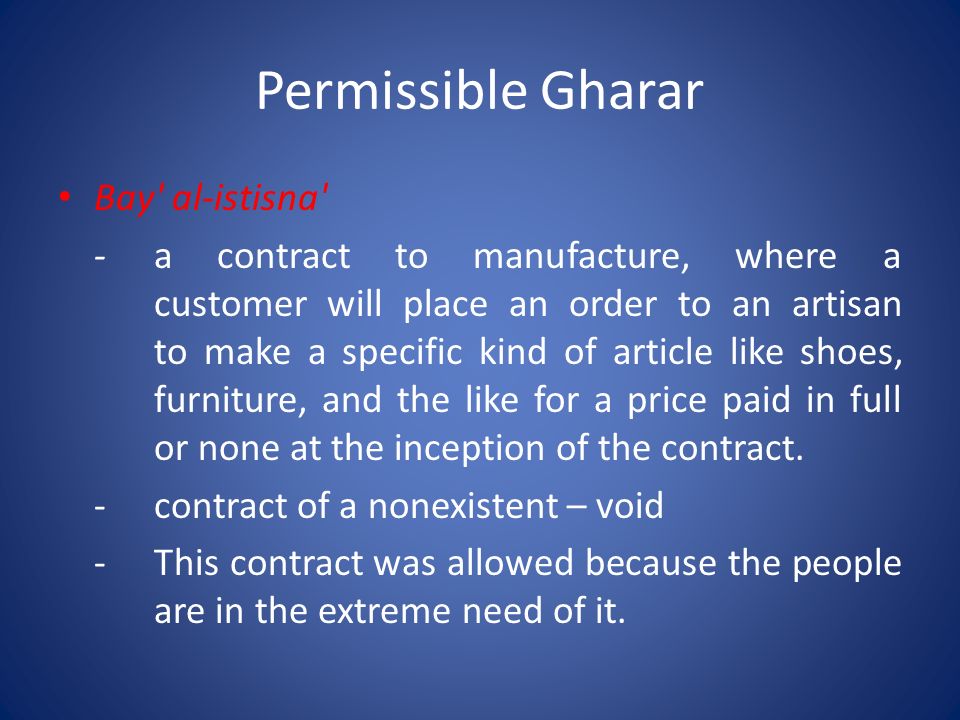 Permissible Gharar

• Bay' al-istisna'

- a contract to manufacture, where a customer will place an order to an artisan to make a specific kind of article like shoes, furniture, and the like for a price paid in full or none at the inception of the contract.

- contract of a nonexistent – void

- This contract was allowed because the people are in the extreme need of it.